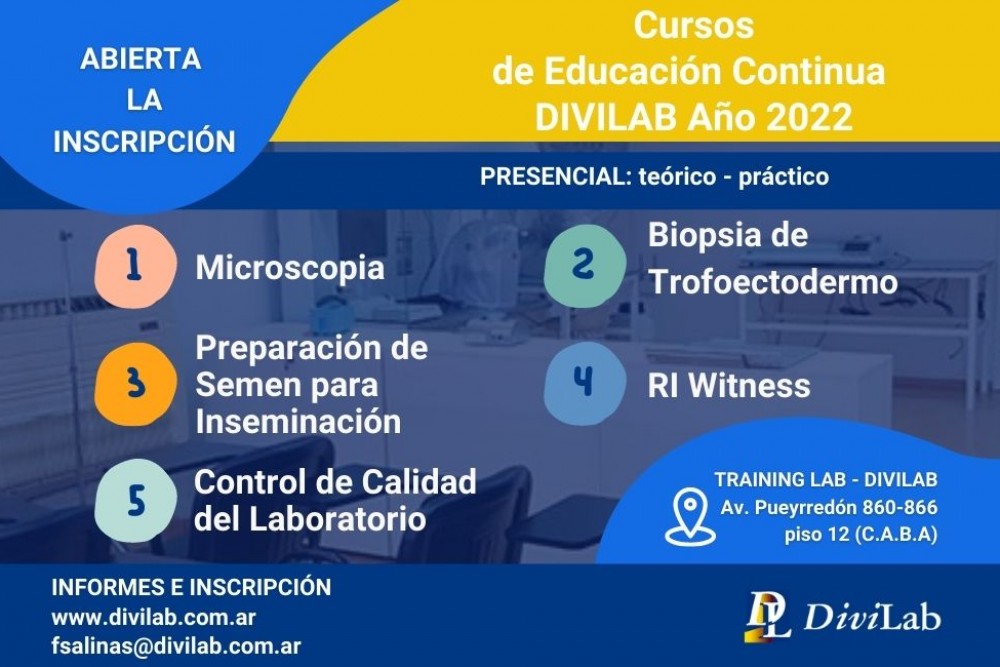 ABIERTA
LA
INSCRIPCIÓN

Cursos
de Educación Continua
DIVILAB Año 2022

PRESENCIAL: teórico - práctico

1 Microscopia

2 Biopsia de Trofoectodermo

3 Preparación de Semen para Inseminación

4 RI Witness

5 Control de Calidad del Laboratorio

TRAINING LAB - DIVILAB
Av. Pueyrredón 860-866
piso 12 (C.A.B.A)

INFORMES E INSCRIPCIÓN
www.divilab.com.ar
fsalinas@divilab.com.ar

DL DiviLab